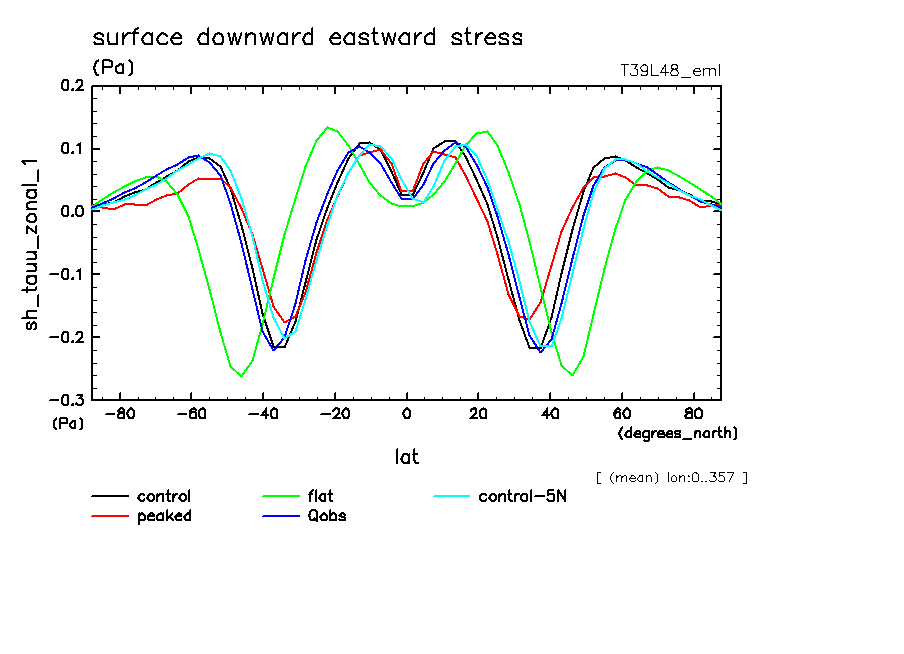 surface downward eastward stress
(Pa)
T39L48_eml

sh_tauu_zonal_1

0.2
0.1
0.0
−0.1
−0.2
−0.3
(Pa)

−80
−60
−40
−20
0
20
40
60
80
(degrees_north)

lat

[ (mean) lon:0..357 ]

control
peaked
flat
Qobs
control−5N